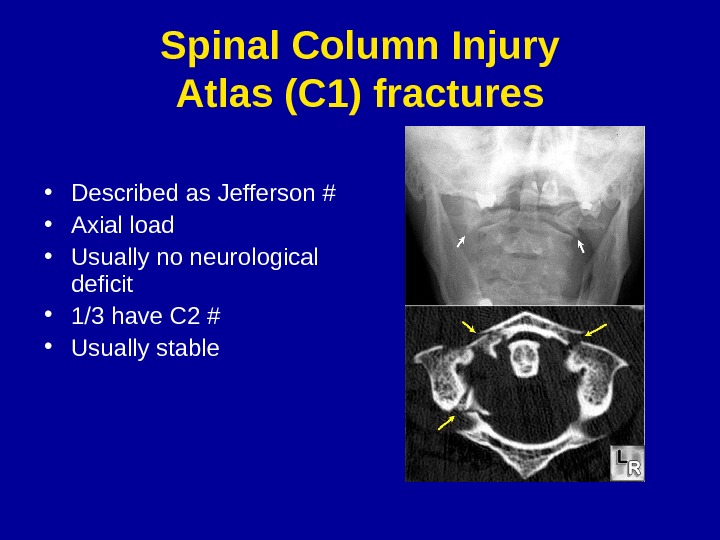 Spinal Column Injury
Atlas (C1) fractures

• Described as Jefferson #
• Axial load
• Usually no neurological deficit
• 1/3 have C2 #
• Usually stable

LR